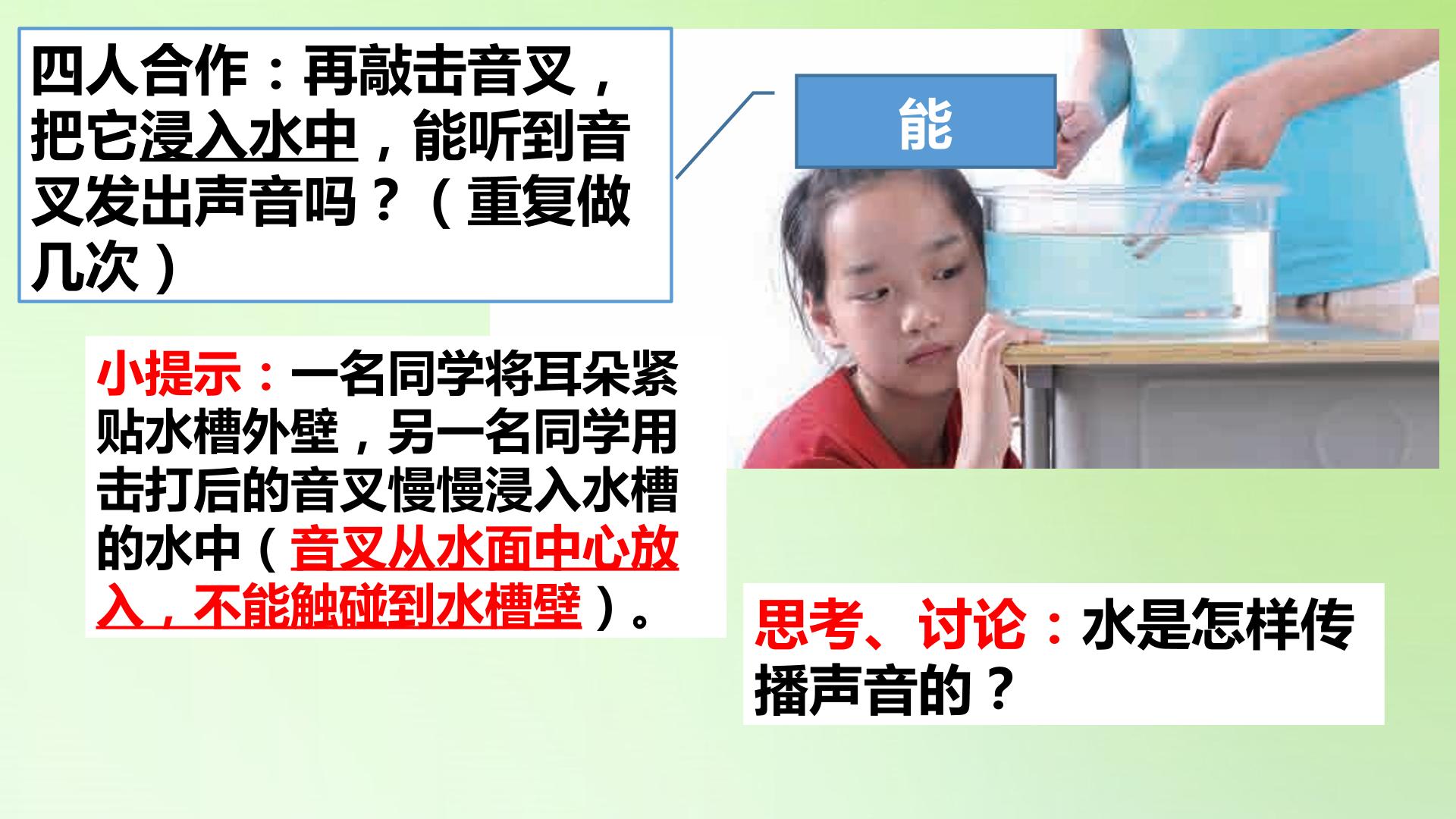 四人合作：再敲击音叉，把它浸入水中，能听到音叉发出声音吗？（重复做几次）

能

小提示：一名同学将耳朵紧贴水槽外壁，另一名同学用击打后的音叉慢慢浸入水槽的水中（音叉从水面中心放入，不能触碰到水槽壁）。

思考、讨论：水是怎样传播声音的？